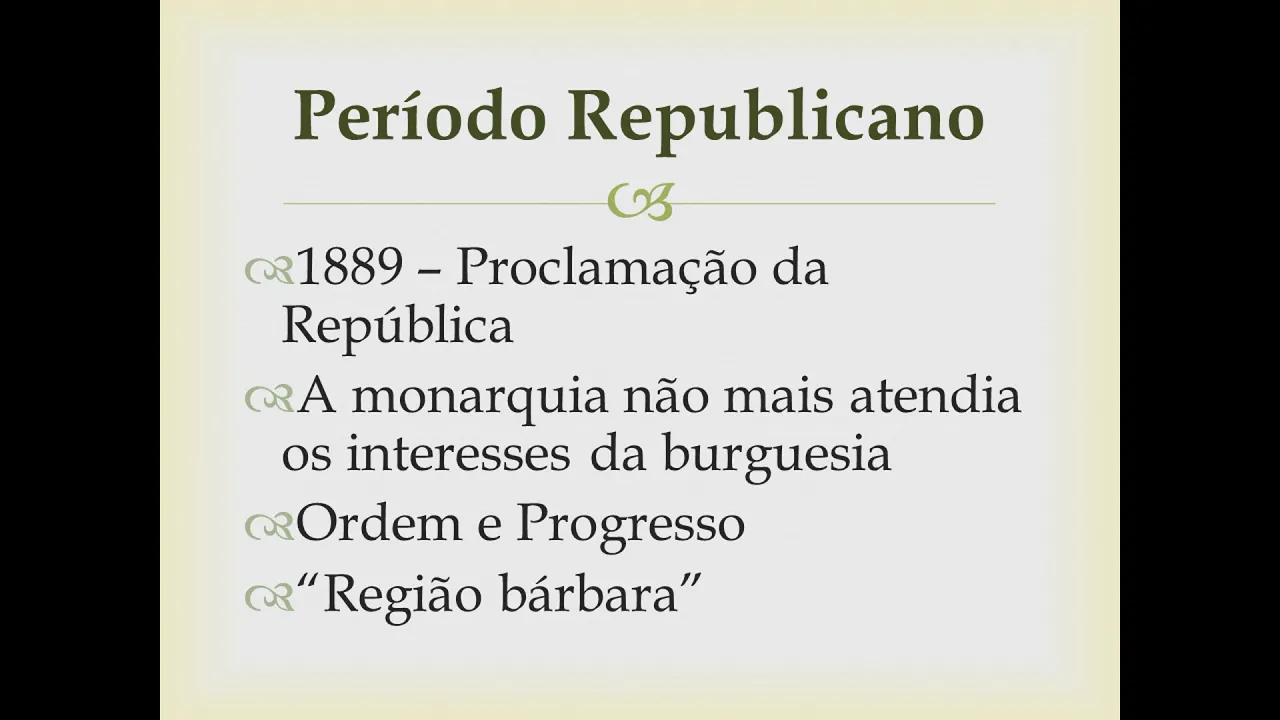 Período Republicano

1889 – Proclamação da República

A monarquia não mais atendia os interesses da burguesia

Ordem e Progresso

“Região bárbara”